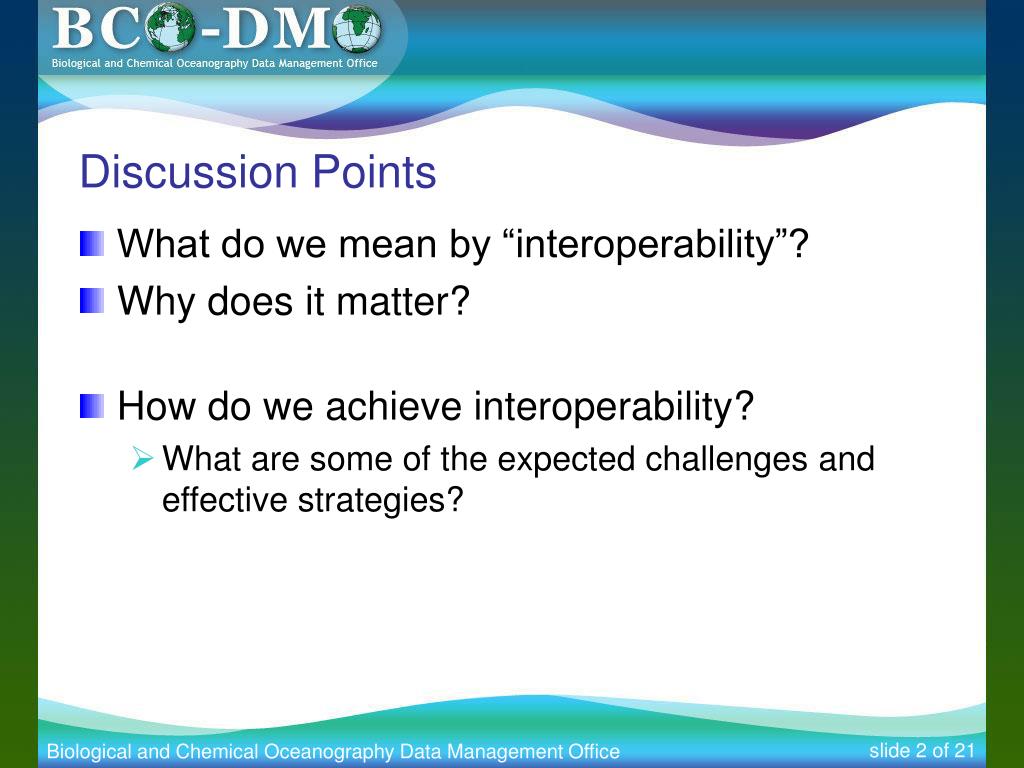 BCO-DMO
Biological and Chemical Oceanography Data Management Office

Discussion Points

What do we mean by “interoperability”?

Why does it matter?

How do we achieve interoperability?

What are some of the expected challenges and effective strategies?

Biological and Chemical Oceanography Data Management Office

slide 2 of 21